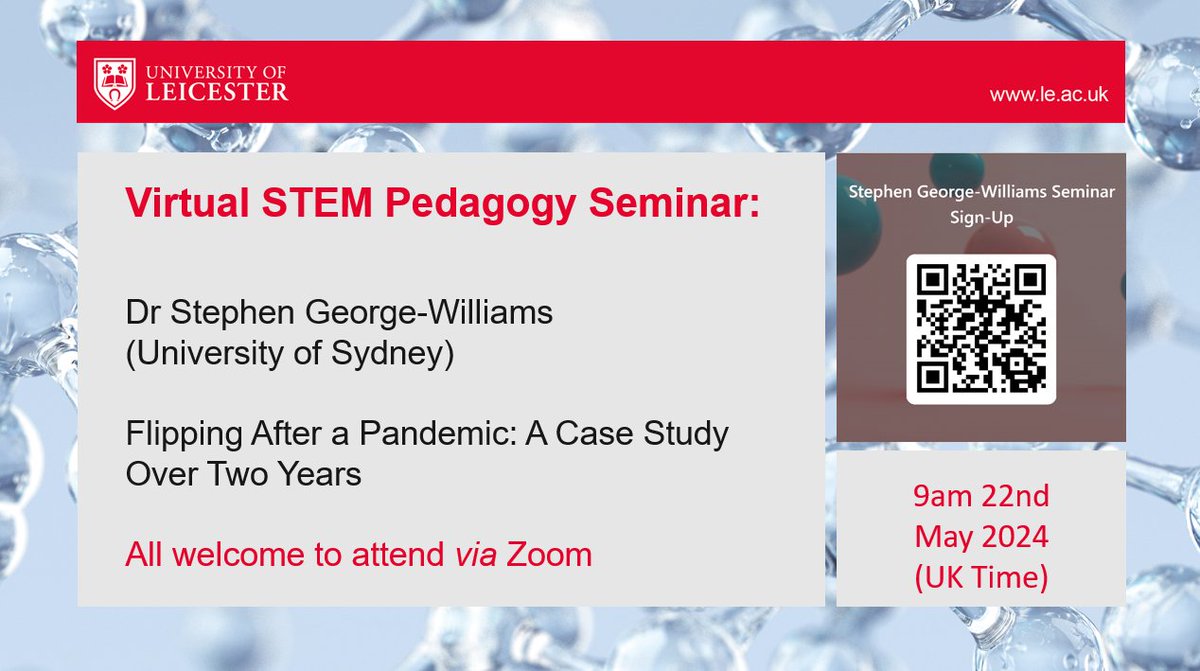 UNIVERSITY OF LEICESTER

www.le.ac.uk

Virtual STEM Pedagogy Seminar:

Dr Stephen George-Williams (University of Sydney)

Flipping After a Pandemic: A Case Study Over Two Years

All welcome to attend via Zoom

Stephen George-Williams Seminar Sign-Up

9am 22nd May 2024 (UK Time)